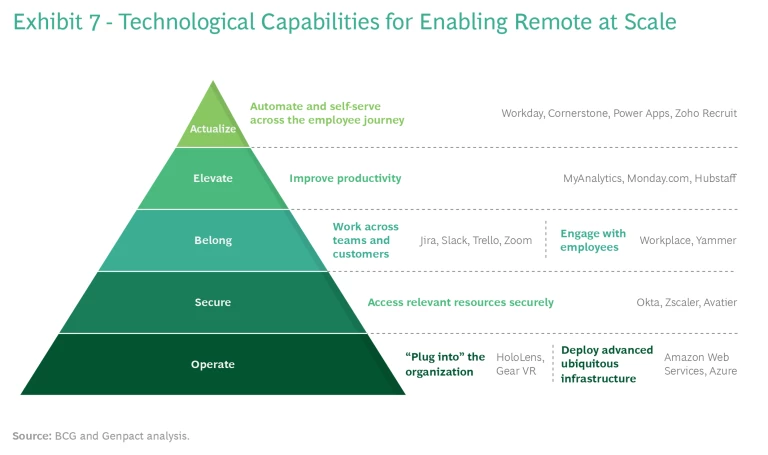 Exhibit 7 - Technological Capabilities for Enabling Remote at Scale

Actualize

Automate and self-serve across the employee journey

Workday, Cornerstone, Power Apps, Zoho Recruit

Elevate

Improve productivity

MyAnalytics, Monday.com, Hubstaff

Belong

Work across teams and customers

Jira, Slack, Trello, Zoom

Engage with employees

Workplace, Yammer

Secure

Access relevant resources securely

Okta, Zscaler, Avatier

Operate

"Plug into" the organization

HoloLens, Gear VR

Deploy advanced ubiquitous infrastructure

Amazon Web Services, Azure

Source: BCG and Genpact analysis.